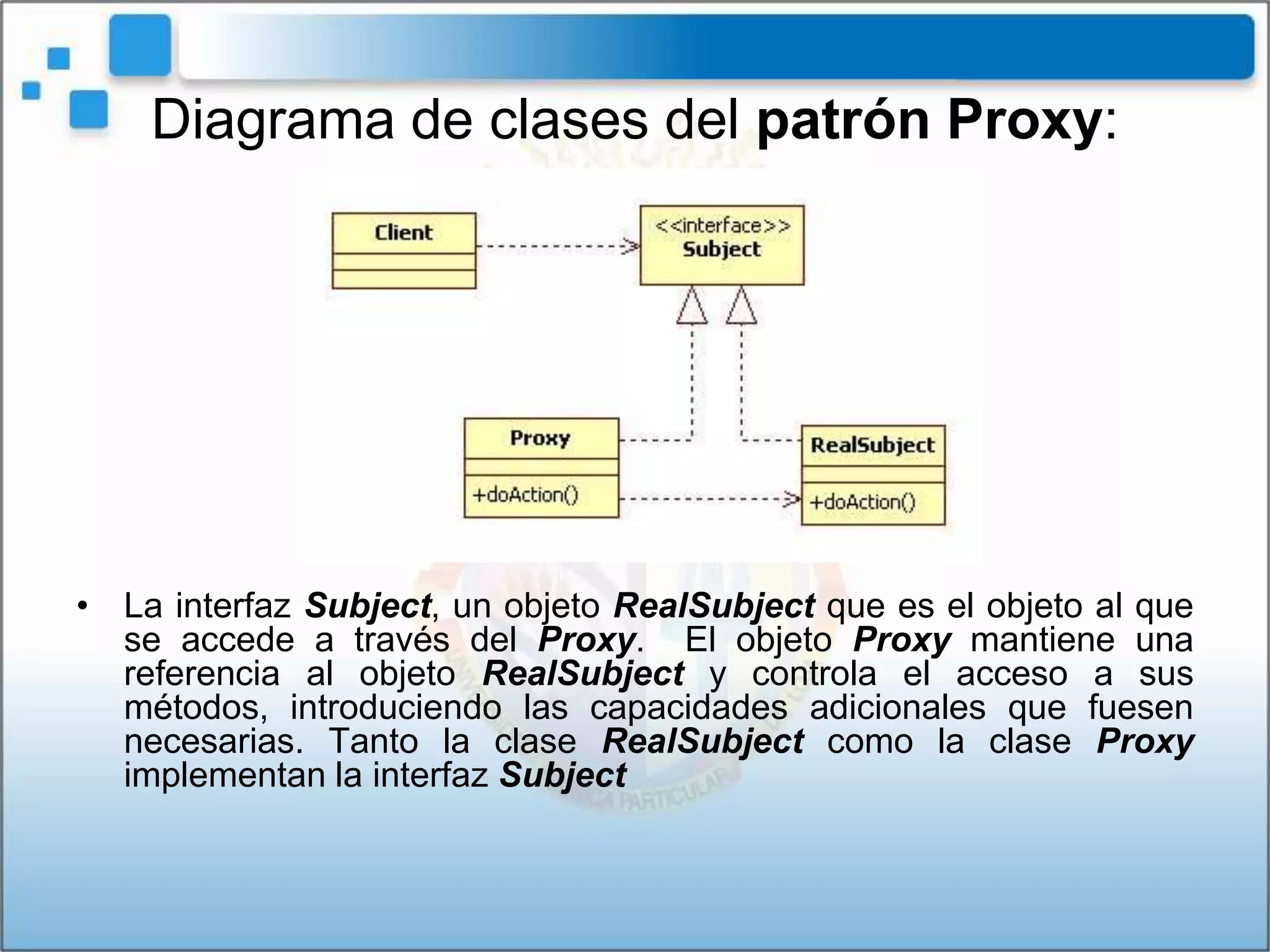 Diagrama de clases del patrón Proxy:

Client

<<interface>>
Subject

Proxy

+doAction()

RealSubject

+doAction()

• La interfaz Subject, un objeto RealSubject que es el objeto al que se accede a través del Proxy. El objeto Proxy mantiene una referencia al objeto RealSubject y controla el acceso a sus métodos, introduciendo las capacidades adicionales que fuesen necesarias. Tanto la clase RealSubject como la clase Proxy implementan la interfaz Subject